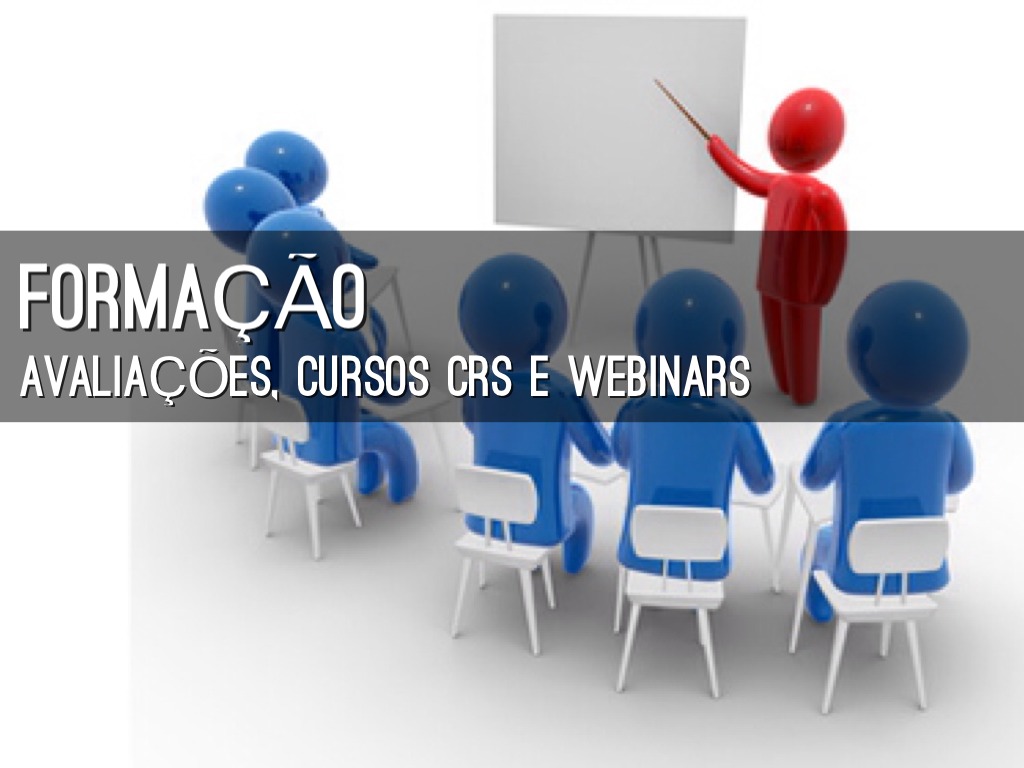 FORMAÇÃO
AVALIAÇÕES, CURSOS CRS E WEBINARS